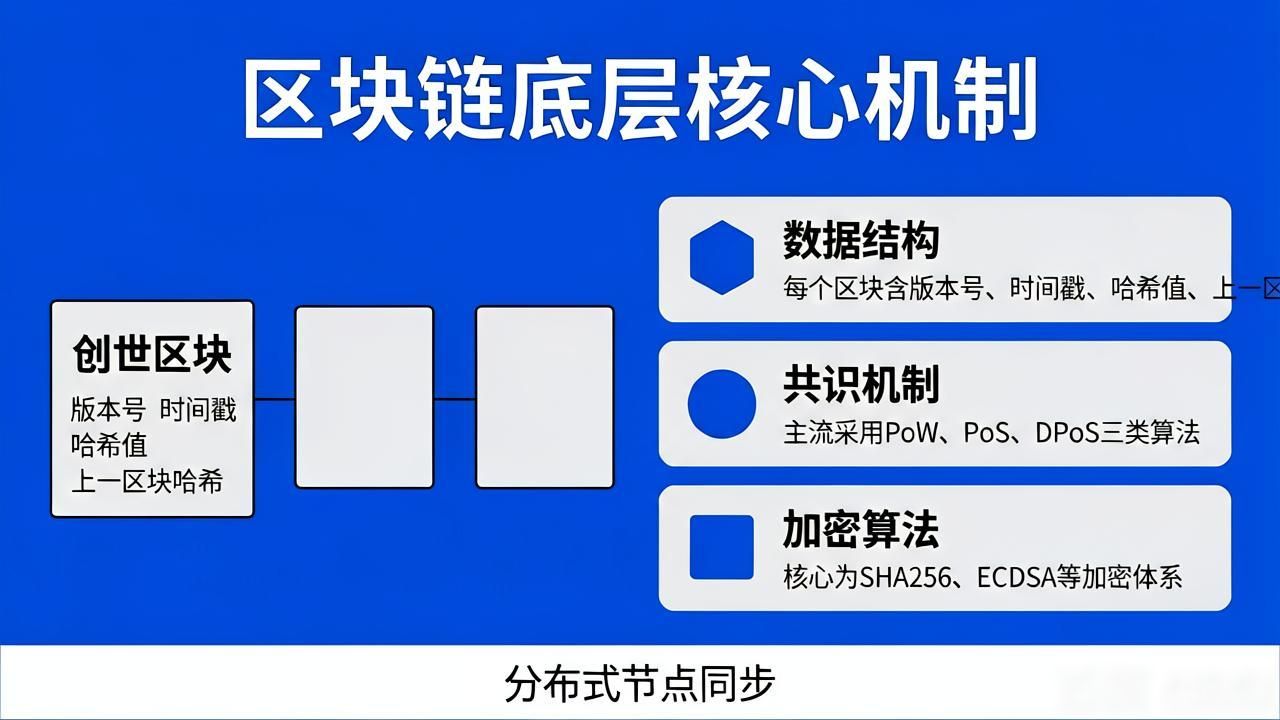 区块链底层核心机制

创世区块
版本号 时间戳
哈希值
上一区块哈希

数据结构
每个区块含版本号、时间戳、哈希值、上一区

共识机制
主流采用PoW、PoS、DPoS三类算法

加密算法
核心为SHA256、ECDSA等加密体系

分布式节点同步